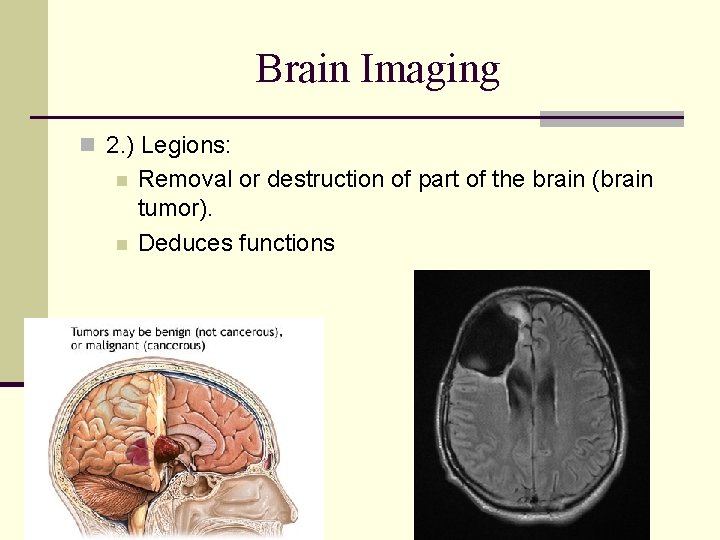 Brain Imaging

2.) Legions:

Removal or destruction of part of the brain (brain tumor).

Deduces functions

Tumors may be benign (not cancerous), or malignant (cancerous)